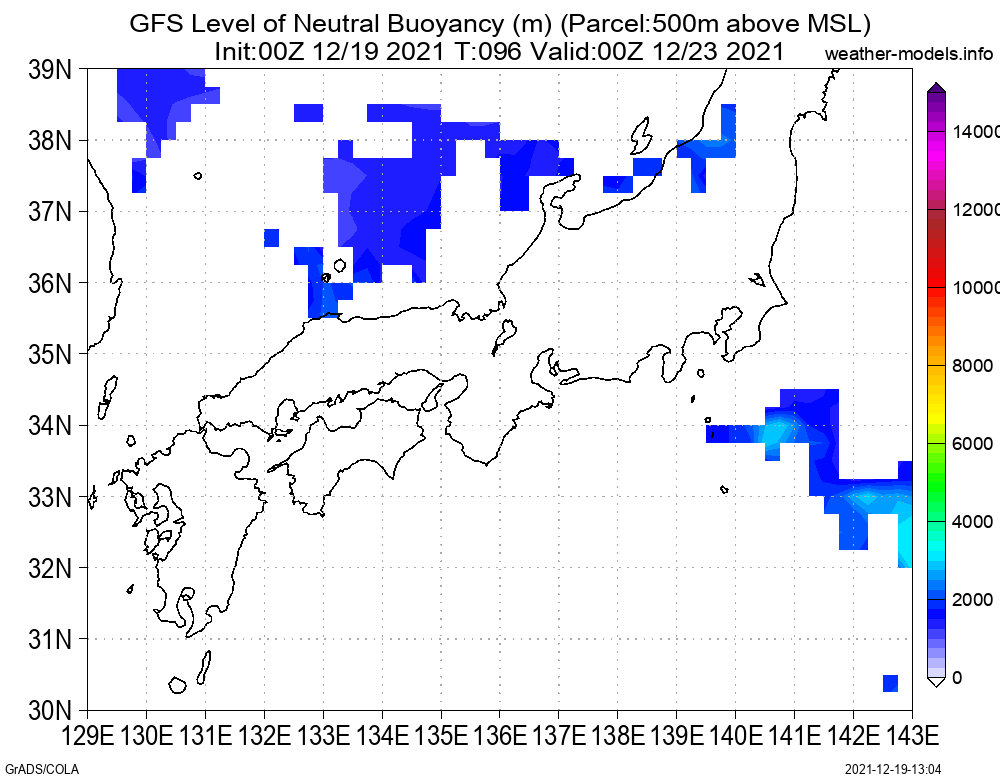 GFS Level of Neutral Buoyancy (m) (Parcel:500m above MSL)
Init:00Z 12/19 2021 T:096 Valid:00Z 12/23 2021
weather-models.info

39N
38N
37N
36N
35N
34N
33N
32N
31N
30N

129E 130E 131E 132E 133E 134E 135E 136E 137E 138E 139E 140E 141E 142E 143E

14000
12000
10000
8000
6000
4000
2000
0

GrADS/COLA
2021-12-19-13:04